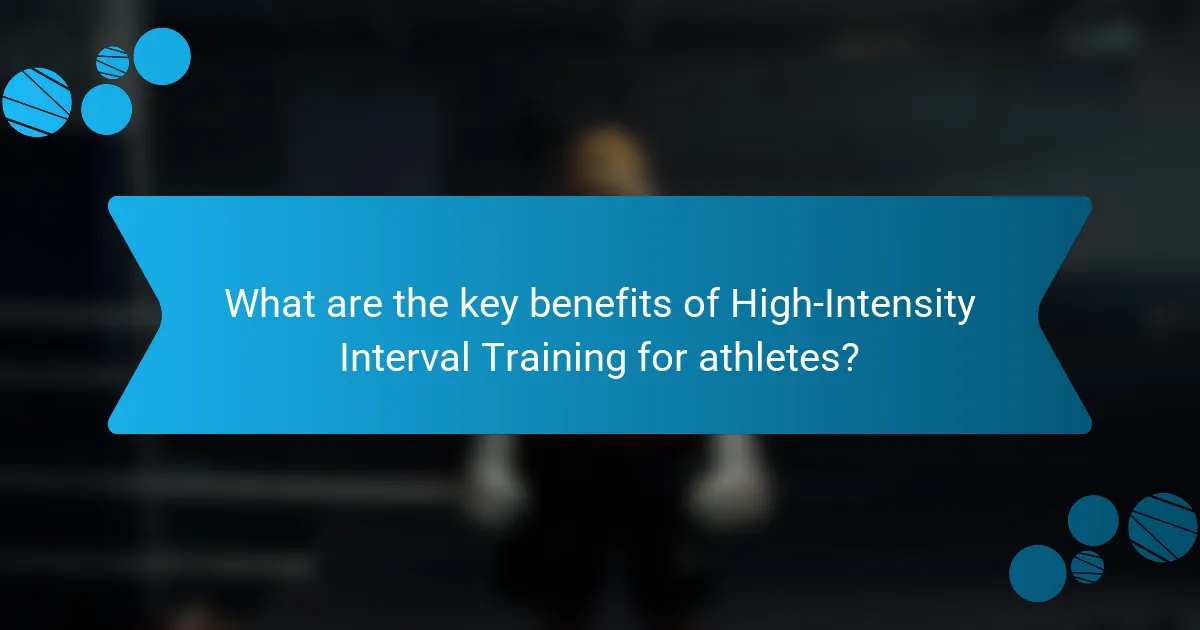 What are the key benefits of High-Intensity Interval Training for athletes?